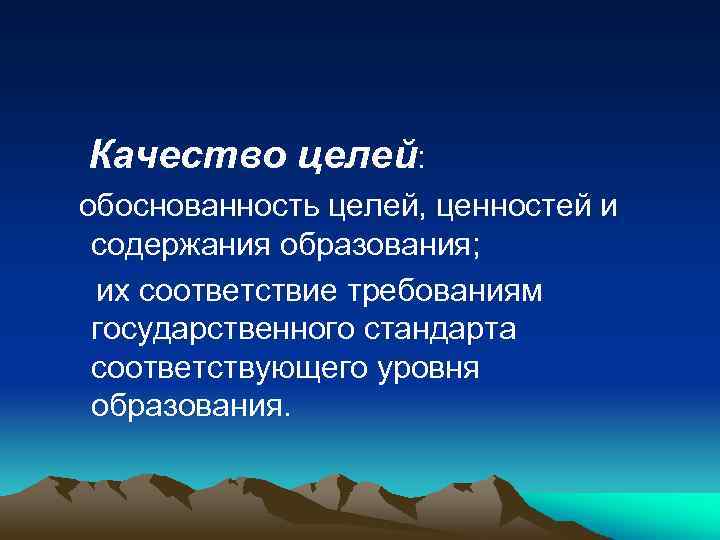 Качество целей:

обоснованность целей, ценностей и содержания образования;

их соответствие требованиям государственного стандарта соответствующего уровня образования.